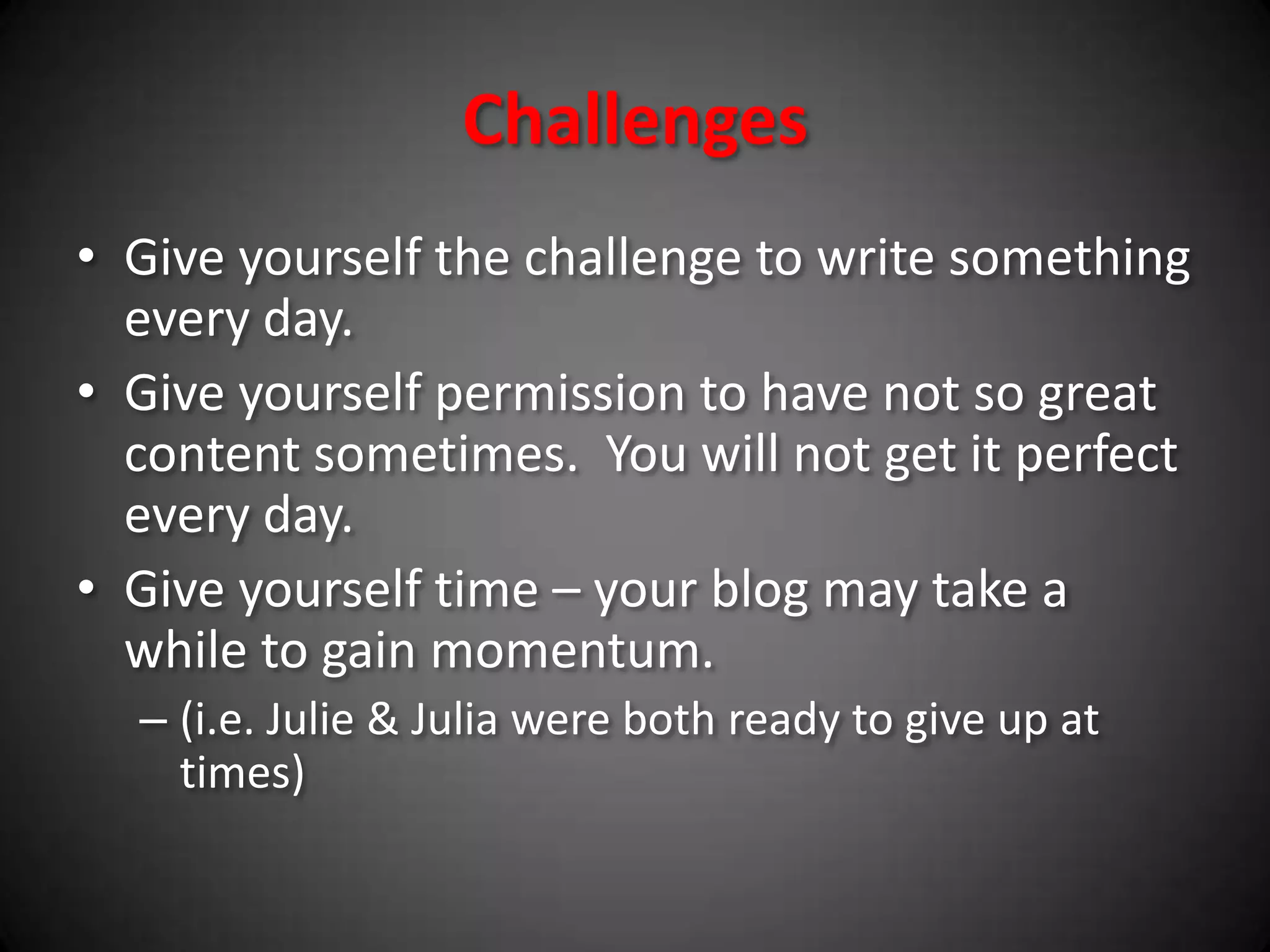 Challenges

• Give yourself the challenge to write something every day.
• Give yourself permission to have not so great content sometimes.  You will not get it perfect every day.
• Give yourself time – your blog may take a while to gain momentum.
– (i.e. Julie & Julia were both ready to give up at times)